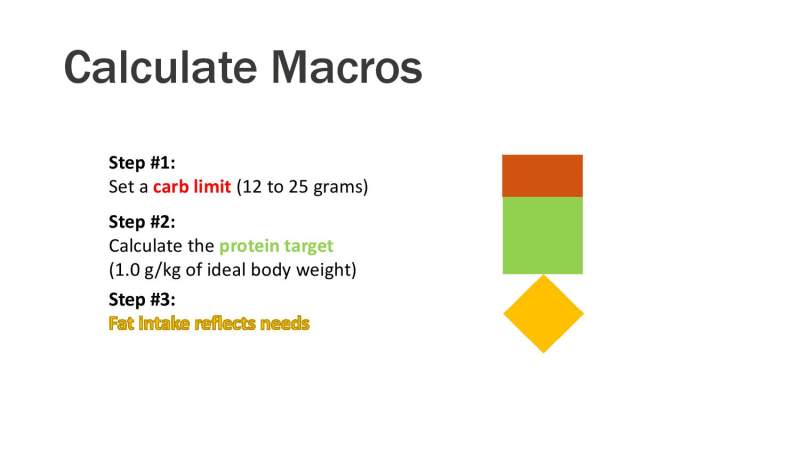 Calculate Macros

Step #1:
Set a carb limit (12 to 25 grams)

Step #2:
Calculate the protein target
(1.0 g/kg of ideal body weight)

Step #3:
Fat intake reflects needs